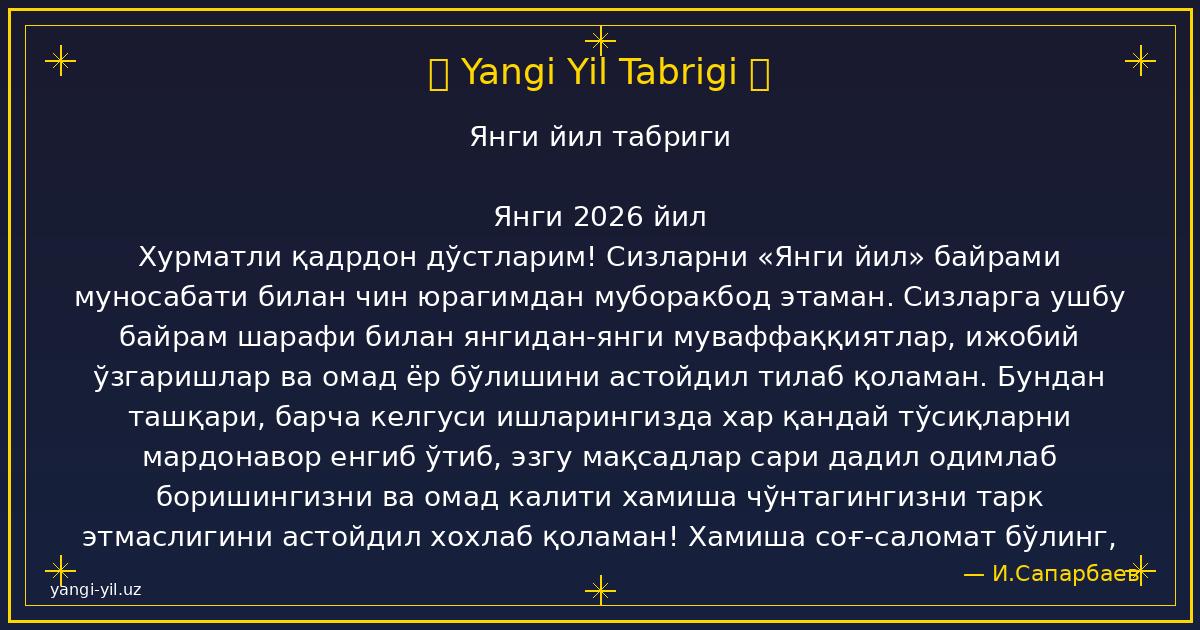 Yangi Yil Tabrigi

Янги йил табриги

Янги 2026 йил
Хурматли қадрдон дўстларим! Сизларни «Янги йил» байрами муносабати билан чин юрагимдан муборакбод этаман. Сизларга ушбу байрам шарафи билан янгидан-янги муваффаққиятлар, ижобий ўзгаришлар ва омад ёр бўлишини астойдил тилаб қоламан. Бундан ташқари, барча келгуси ишларингизда хар қандай тўсиқларни мардонавор енгиб ўтиб, эзгу мақсадлар сари дадил одимлаб боришингизни ва омад калити хамиша чўнтагингизни тарк этмаслигини астойдил хохлаб қоламан! Хамиша соғ-саломат бўлинг,

— И.Сапарбаев

yangi-yil.uz